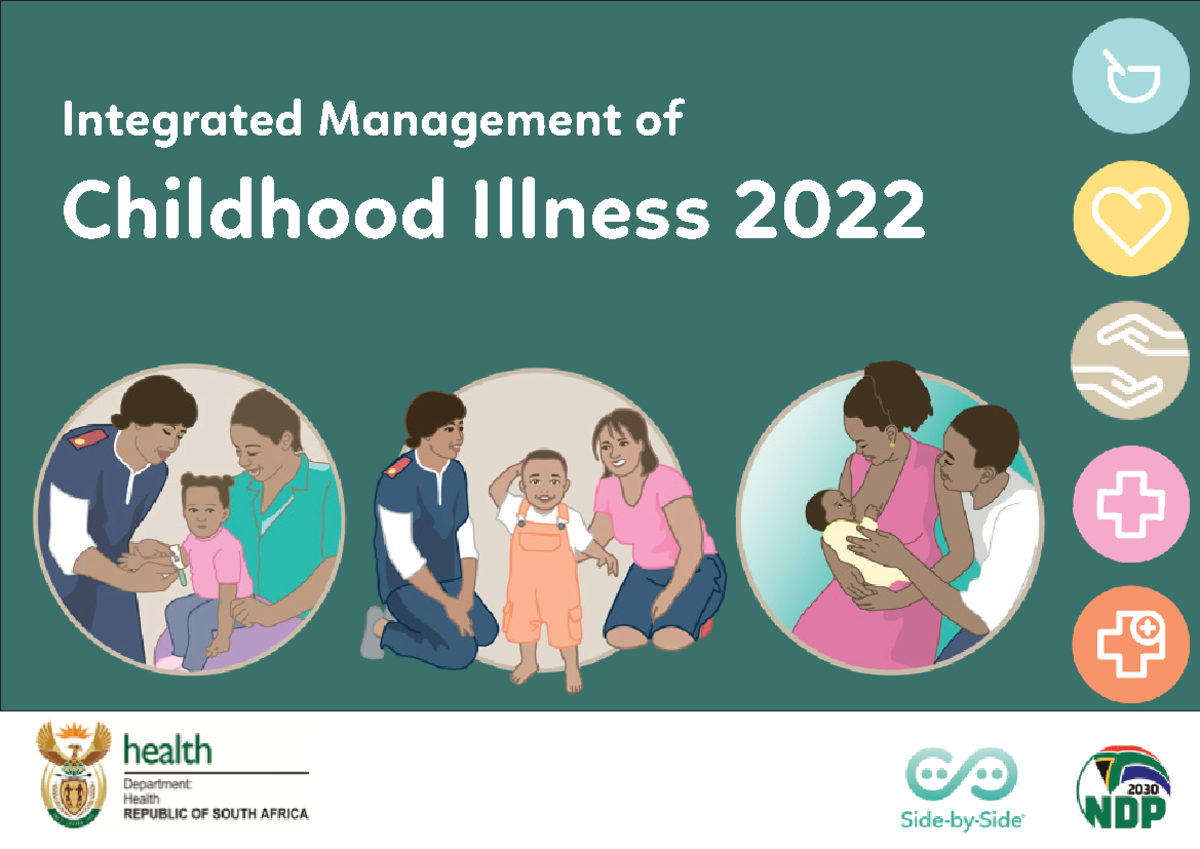 Integrated Management of
Childhood Illness 2022

health
Department:
Health
REPUBLIC OF SOUTH AFRICA

Side-by-Side

2030
NDP